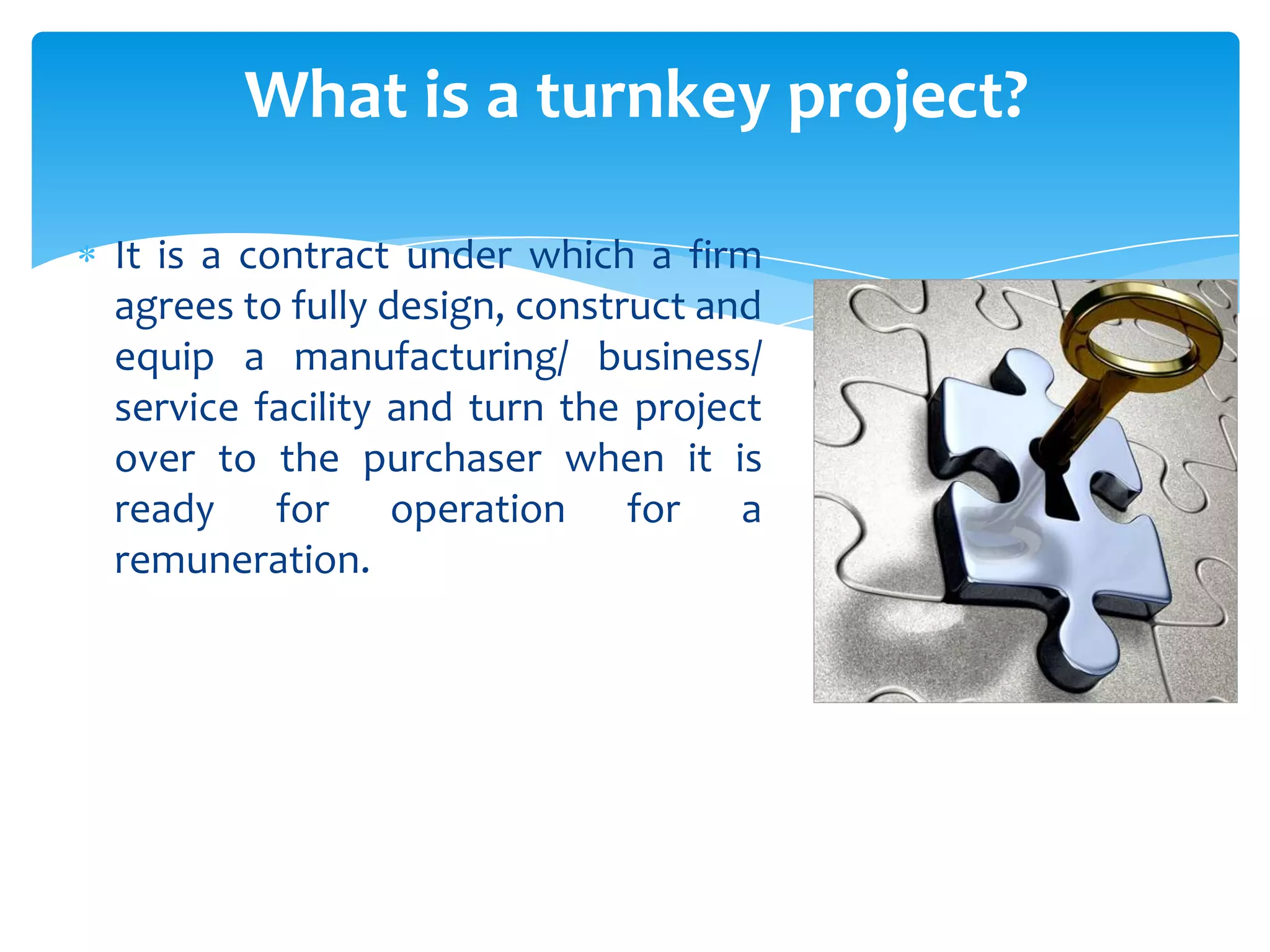 What is a turnkey project?

* It is a contract under which a firm agrees to fully design, construct and equip a manufacturing/ business/ service facility and turn the project over to the purchaser when it is ready for operation for a remuneration.